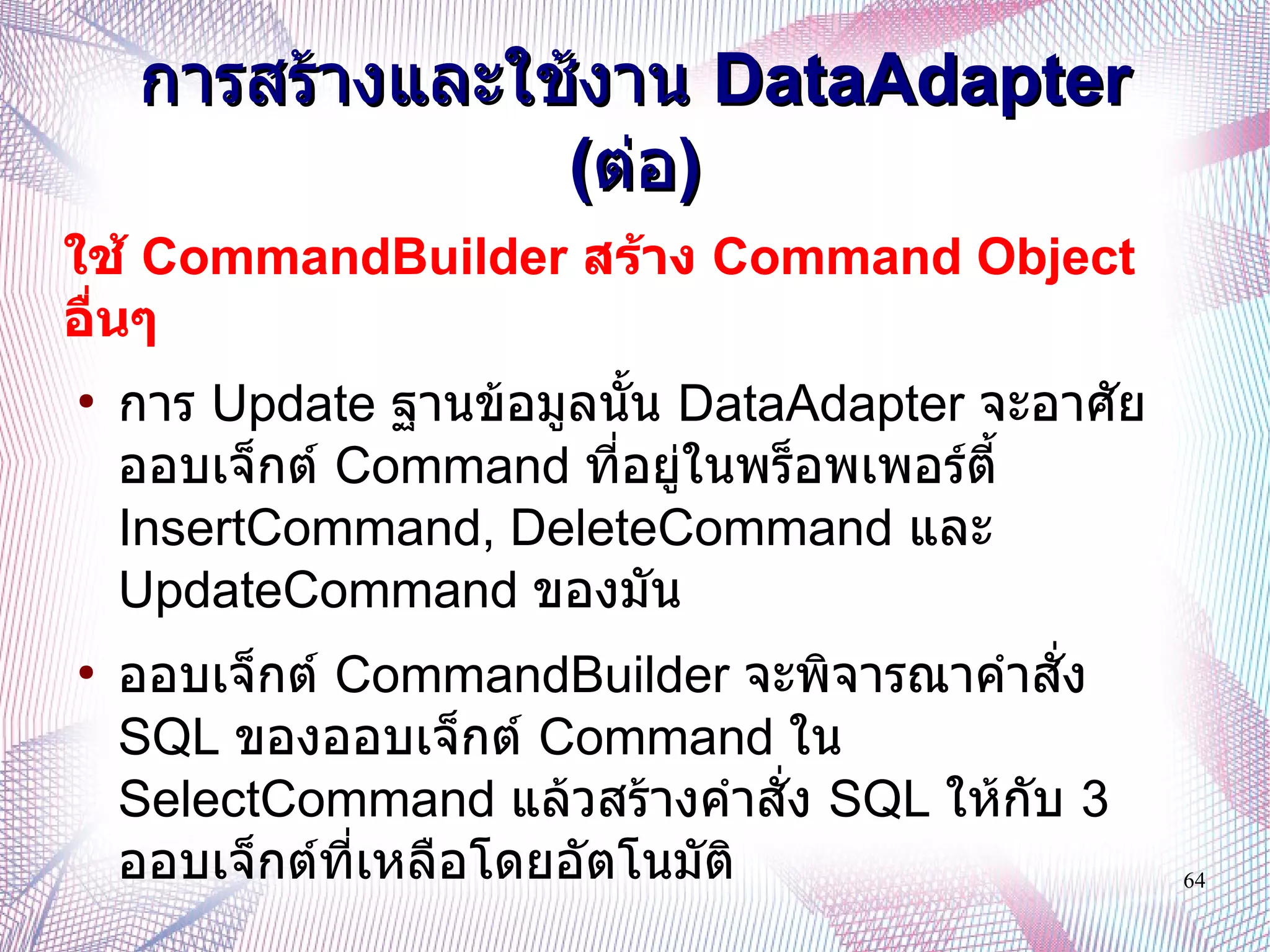 การสร้างและใช้งาน DataAdapter (ต่อ)

ใช้ CommandBuilder สร้าง Command Object อื่นๆ

• การ Update ฐานข้อมูลนั้น DataAdapter จะอาศัยออบเจ็กต์ Command ที่อยู่ในพร็อพเพอร์ตี้ InsertCommand, DeleteCommand และ UpdateCommand ของมัน

• ออบเจ็กต์ CommandBuilder จะพิจารณาคำสั่ง SQL ของออบเจ็กต์ Command ใน SelectCommand แล้วสร้างคำสั่ง SQL ให้กับ 3 ออบเจ็กต์ที่เหลือโดยอัตโนมัติ

64